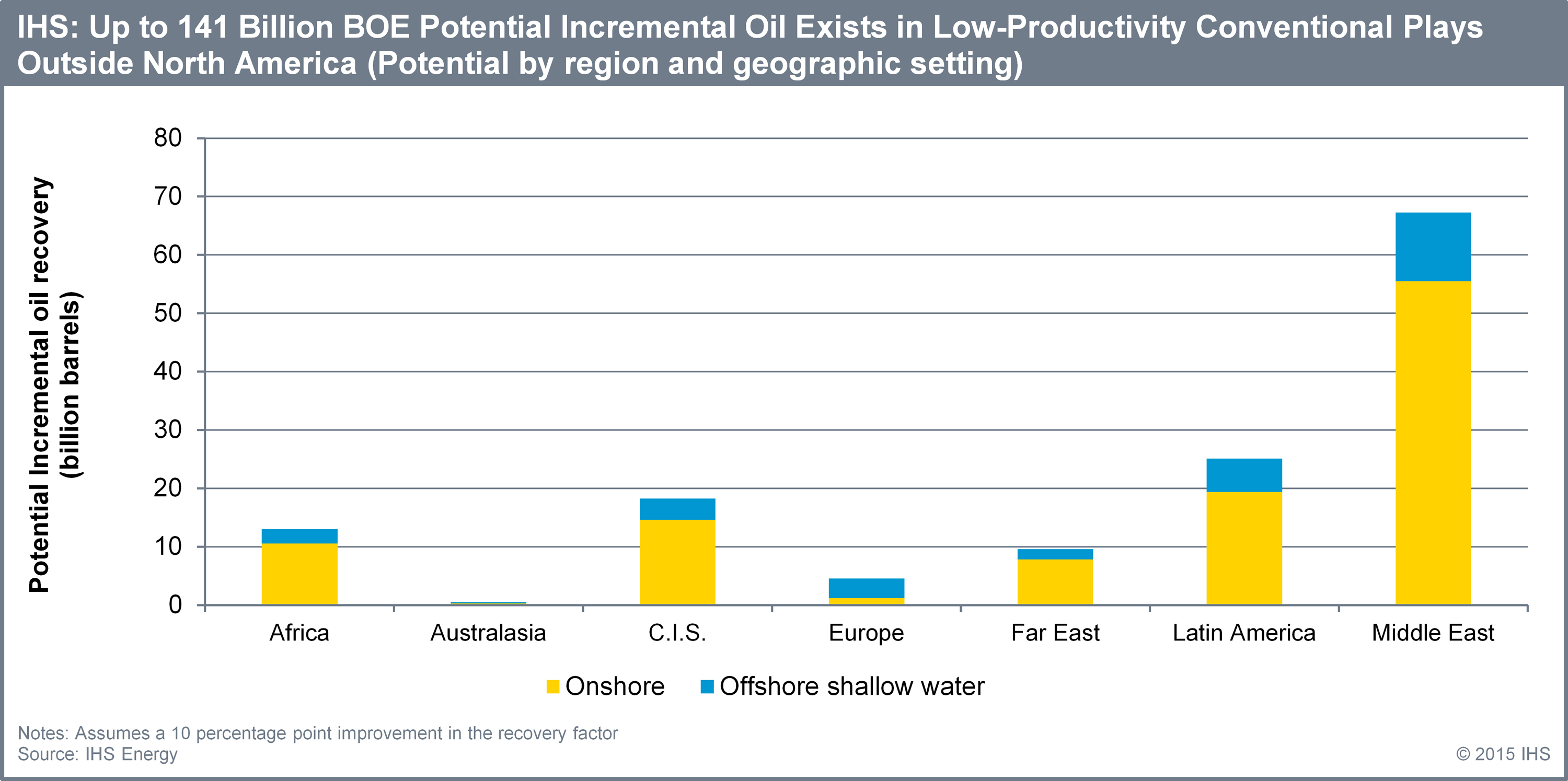 IHS: Up to 141 Billion BOE Potential Incremental Oil Exists in Low-Productivity Conventional Plays Outside North America (Potential by region and geographic setting)

Potential Incremental oil recovery (billion barrels)

80
70
60
50
40
30
20
10
0

Africa
Australasia
C.I.S.
Europe
Far East
Latin America
Middle East

Onshore
Offshore shallow water

Notes: Assumes a 10 percentage point improvement in the recovery factor
Source: IHS Energy

© 2015 IHS